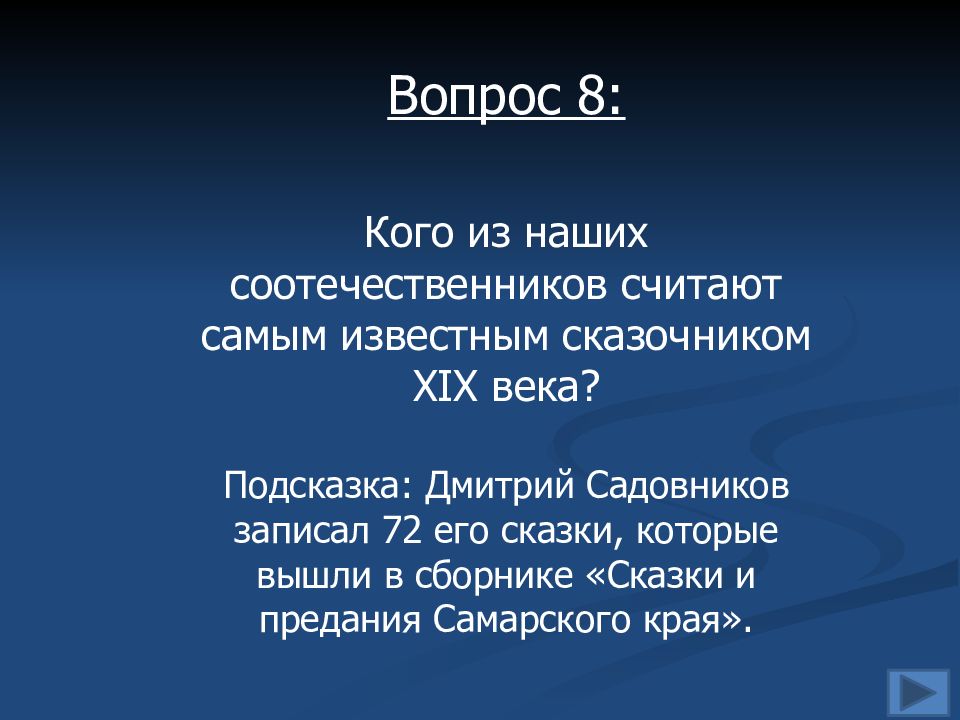 Вопрос 8:

Кого из наших соотечественников считают самым известным сказочником XIX века?

Подсказка: Дмитрий Садовников записал 72 его сказки, которые вышли в сборнике «Сказки и предания Самарского края».